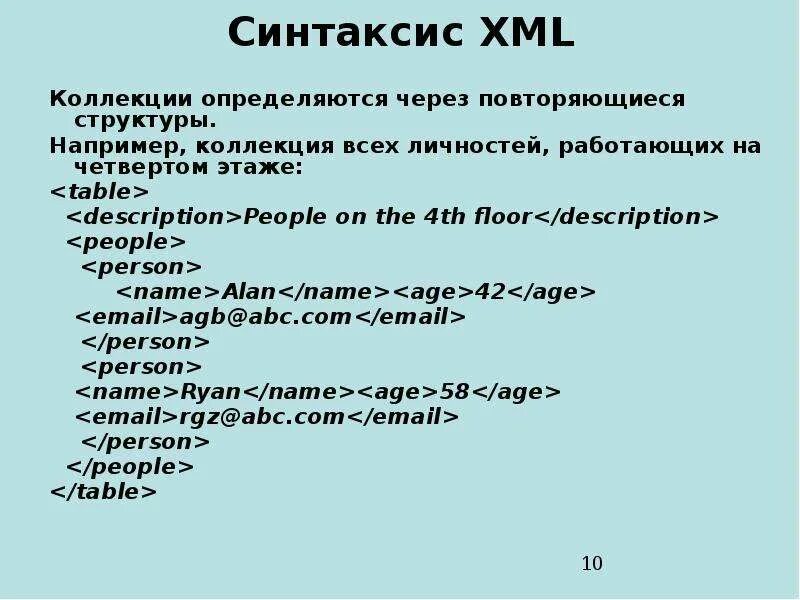 Синтаксис XML

Коллекции определяются через повторяющиеся структуры.

Например, коллекция всех личностей, работающих на четвертом этаже:

<table>
<description>People on the 4th floor</description>
<people>
<person>
<name>Alan</name><age>42</age>
<email>agb@abc.com</email>
</person>
<person>
<name>Ryan</name><age>58</age>
<email>rgz@abc.com</email>
</person>
</people>
</table>

10